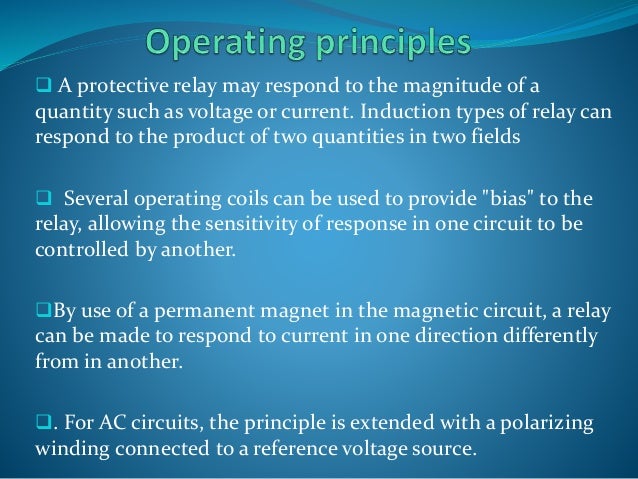 Operating principles

❑ A protective relay may respond to the magnitude of a quantity such as voltage or current. Induction types of relay can respond to the product of two quantities in two fields

❑ Several operating coils can be used to provide "bias" to the relay, allowing the sensitivity of response in one circuit to be controlled by another.

❑By use of a permanent magnet in the magnetic circuit, a relay can be made to respond to current in one direction differently from in another.

❑. For AC circuits, the principle is extended with a polarizing winding connected to a reference voltage source.